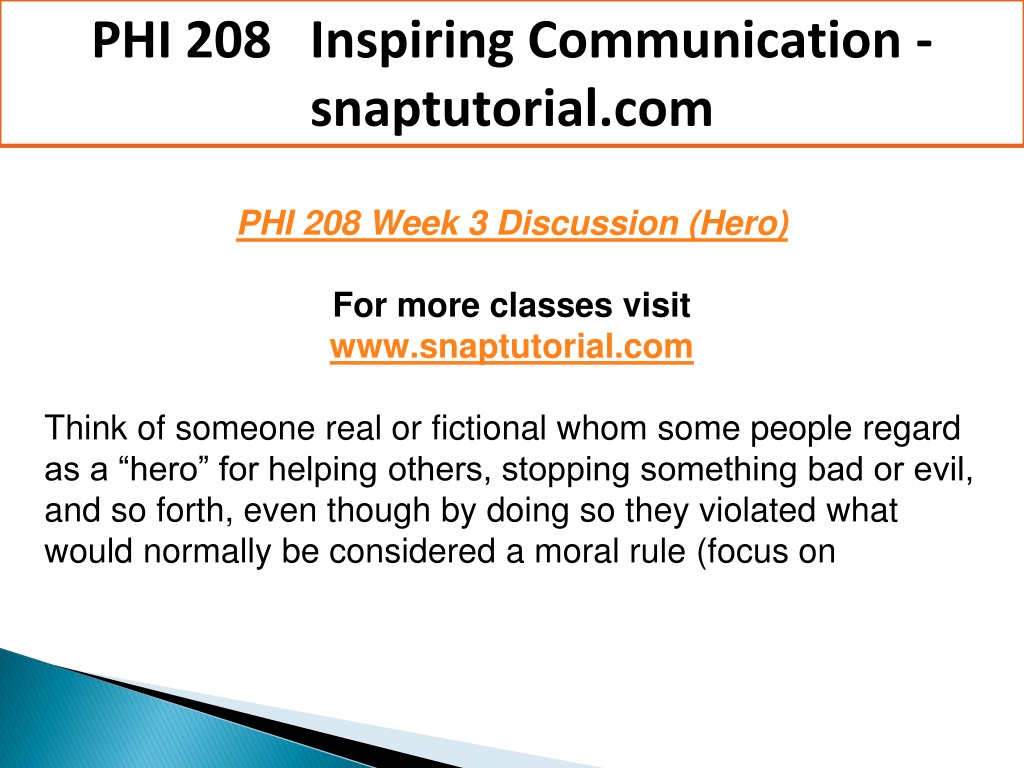 PHI 208 Inspiring Communication - snaptutorial.com

PHI 208 Week 3 Discussion (Hero)

For more classes visit
www.snaptutorial.com

Think of someone real or fictional whom some people regard as a “hero” for helping others, stopping something bad or evil, and so forth, even though by doing so they violated what would normally be considered a moral rule (focus on